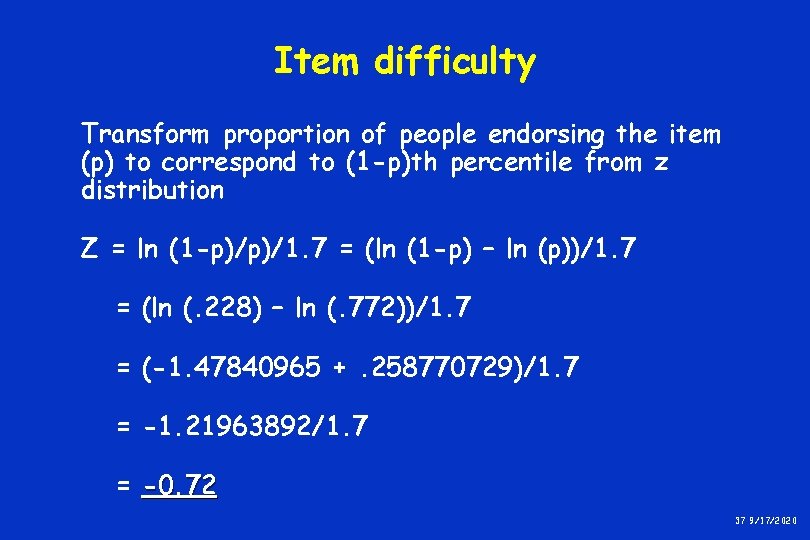 Item difficulty

Transform proportion of people endorsing the item (p) to correspond to (1-p)th percentile from z distribution

Z = ln (1-p)/p)/1.7 = (ln (1-p) – ln (p))/1.7

= (ln (.228) – ln (.772))/1.7

= (-1.47840965 + .258770729)/1.7

= -1.21963892/1.7

= -0.72

37 9/17/2020